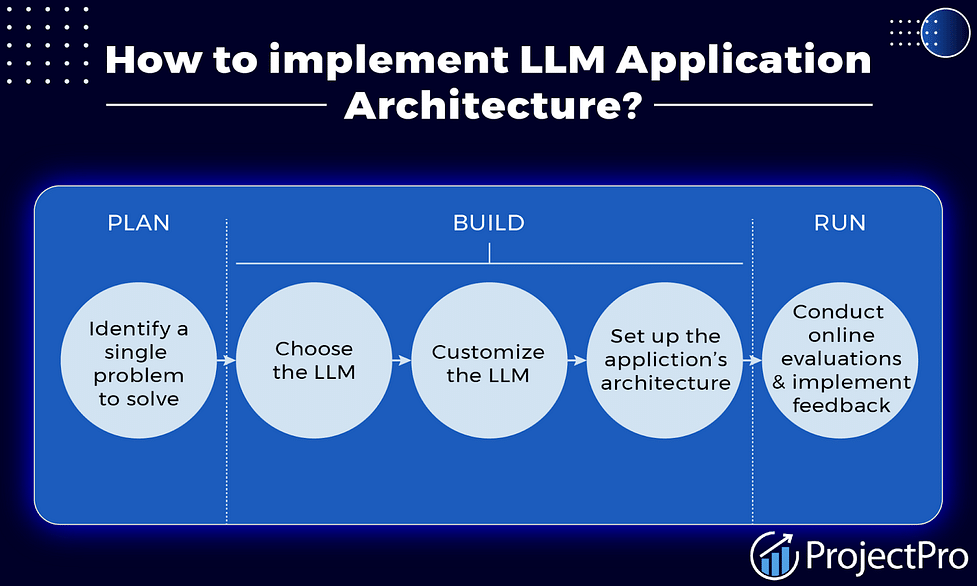 How to implement LLM Application Architecture?

PLAN

BUILD

RUN

Identify a single problem to solve

Choose the LLM

Customize the LLM

Set up the appliction's architecture

Conduct online evaluations & implement feedback

ProjectPro